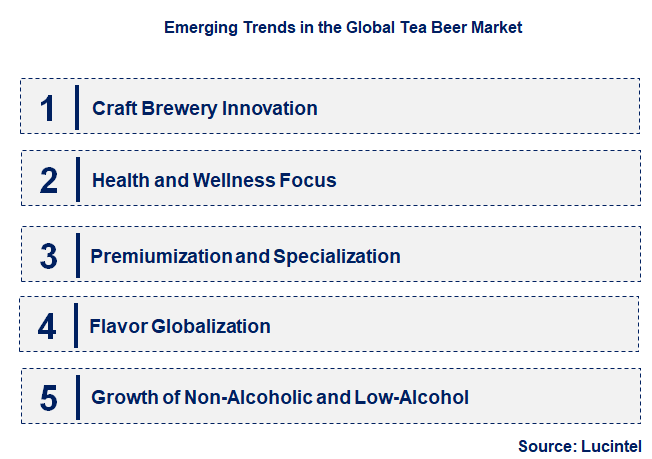 Emerging Trends in the Global Tea Beer Market

1 Craft Brewery Innovation

2 Health and Wellness Focus

3 Premiumization and Specialization

4 Flavor Globalization

5 Growth of Non-Alcoholic and Low-Alcohol

Source: Lucintel